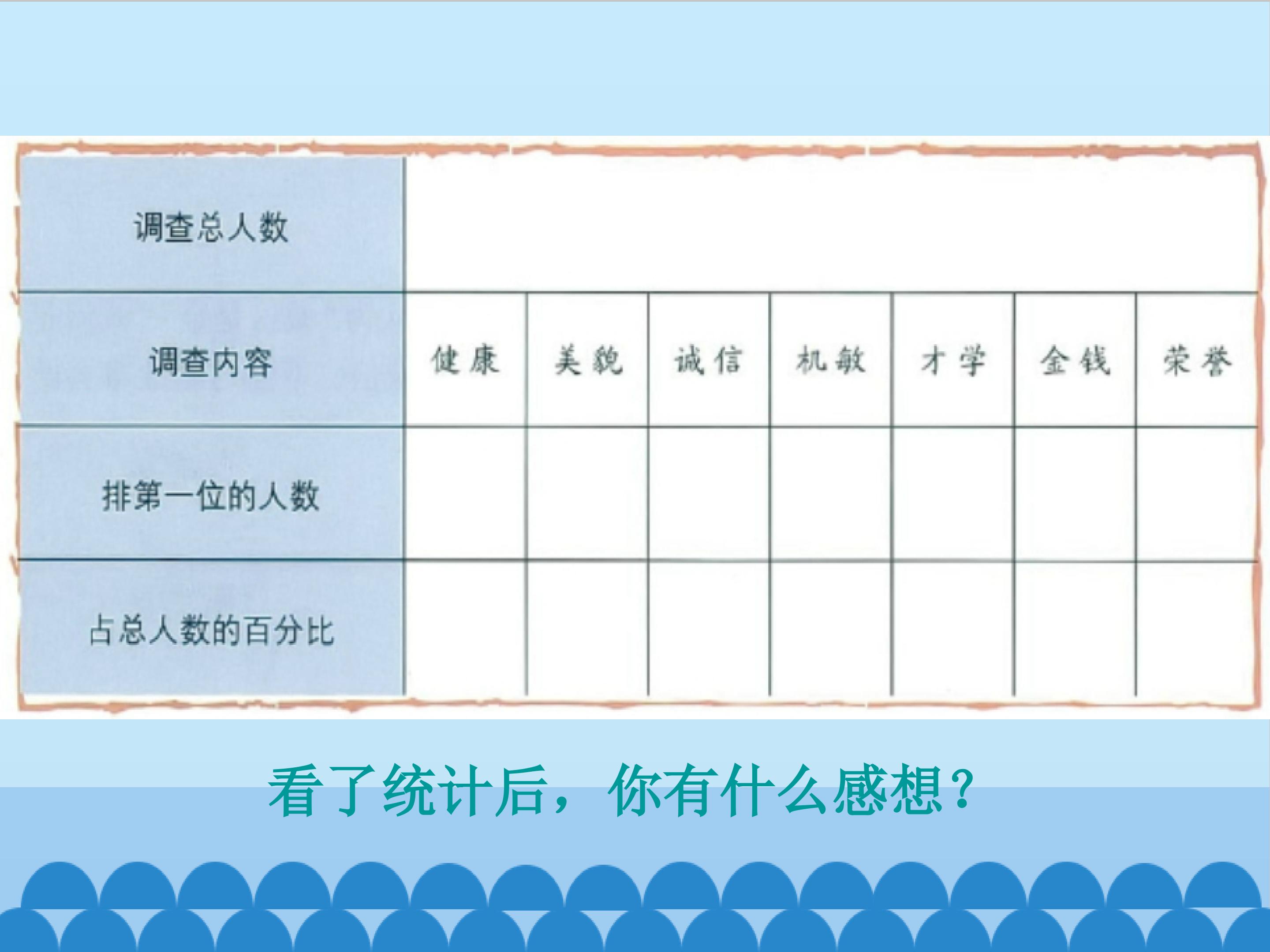 | 调查总人数 | | | | | | | |
|---|---|---|---|---|---|---|---|
| 调查内容 | 健康 | 美貌 | 诚信 | 机敏 | 才学 | 金钱 | 荣誉 |
| 排第一位的人数 | | | | | | | |
| 占总人数的百分比 | | | | | | | |

看了统计后，你有什么感想？